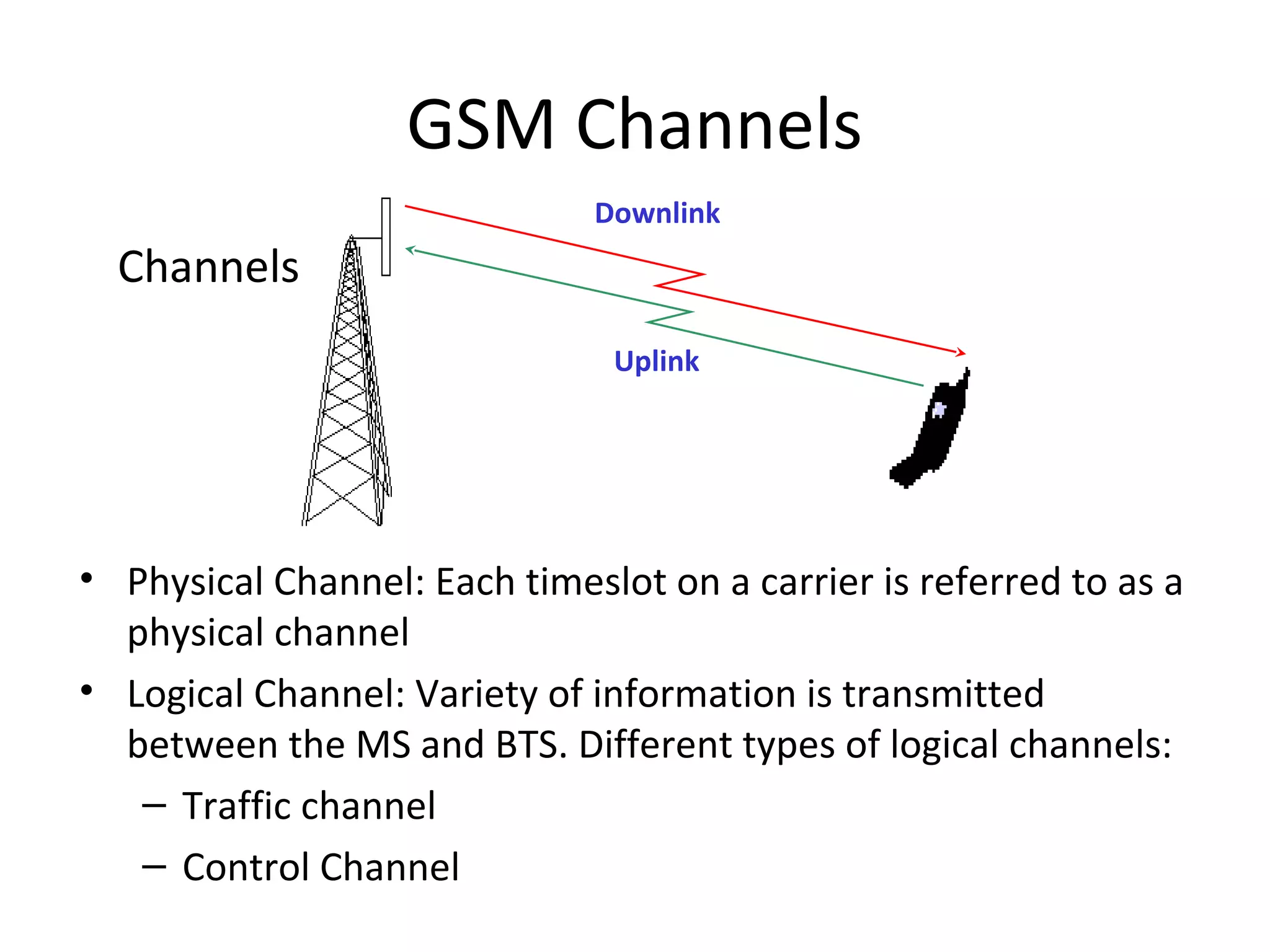 GSM Channels

Channels

Downlink

Uplink

• Physical Channel: Each timeslot on a carrier is referred to as a physical channel

• Logical Channel: Variety of information is transmitted between the MS and BTS. Different types of logical channels:

– Traffic channel

– Control Channel